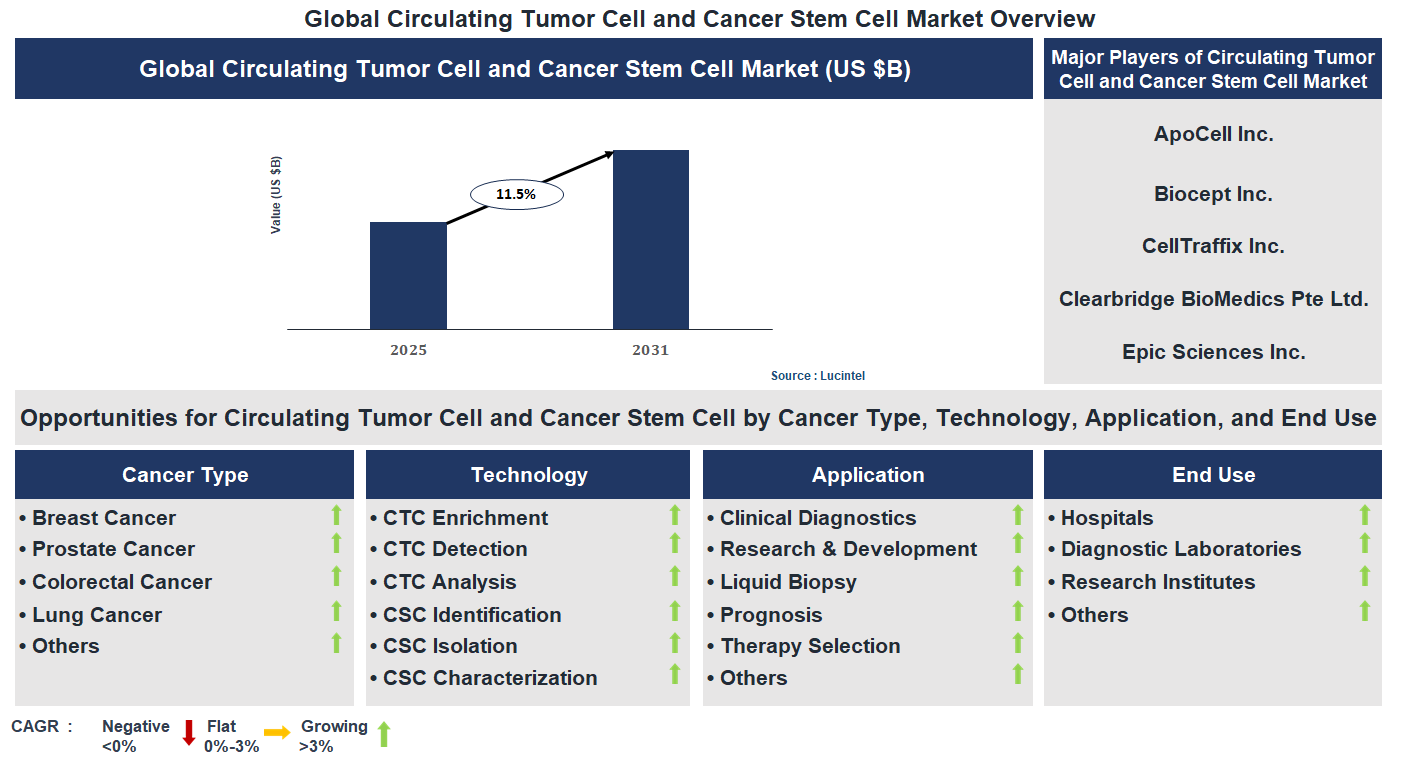 Global Circulating Tumor Cell and Cancer Stem Cell Market Overview

Global Circulating Tumor Cell and Cancer Stem Cell Market (US $B)

Value (US $B)

11.5%

2025

2031

Source : Lucintel

Major Players of Circulating Tumor Cell and Cancer Stem Cell Market

ApoCell Inc.

Biocept Inc.

CellTraffix Inc.

Clearbridge BioMedics Pte Ltd.

Epic Sciences Inc.

Opportunities for Circulating Tumor Cell and Cancer Stem Cell by Cancer Type, Technology, Application, and End Use

Cancer Type
• Breast Cancer
• Prostate Cancer
• Colorectal Cancer
• Lung Cancer
• Others

Technology
• CTC Enrichment
• CTC Detection
• CTC Analysis
• CSC Identification
• CSC Isolation
• CSC Characterization

Application
• Clinical Diagnostics
• Research & Development
• Liquid Biopsy
• Prognosis
• Therapy Selection
• Others

End Use
• Hospitals
• Diagnostic Laboratories
• Research Institutes
• Others

CAGR : Negative <0% Flat 0%-3% Growing >3%